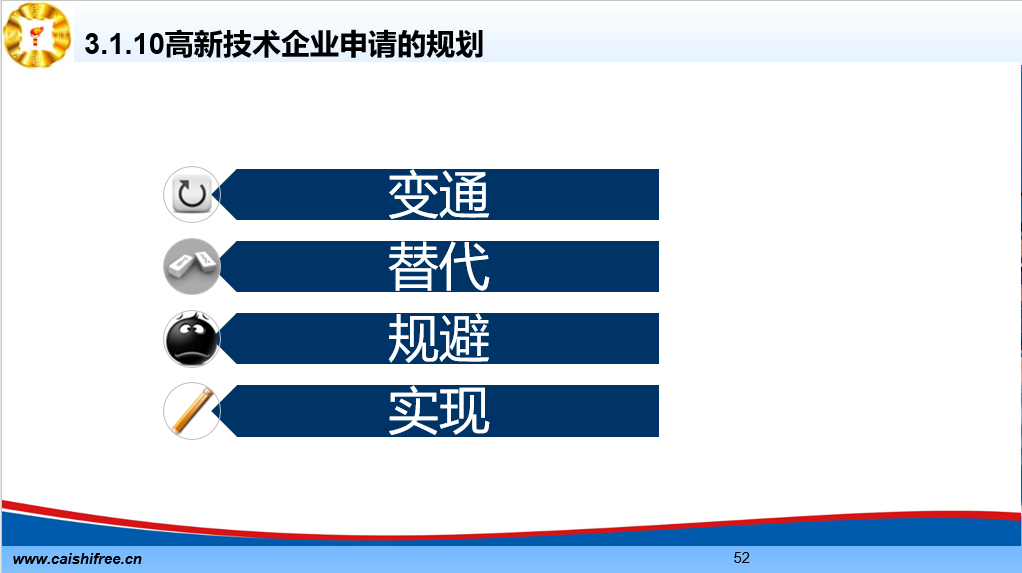 3.1.10高新技术企业申请的规划

变通

替代

规避

实现

www.caishifree.cn

52